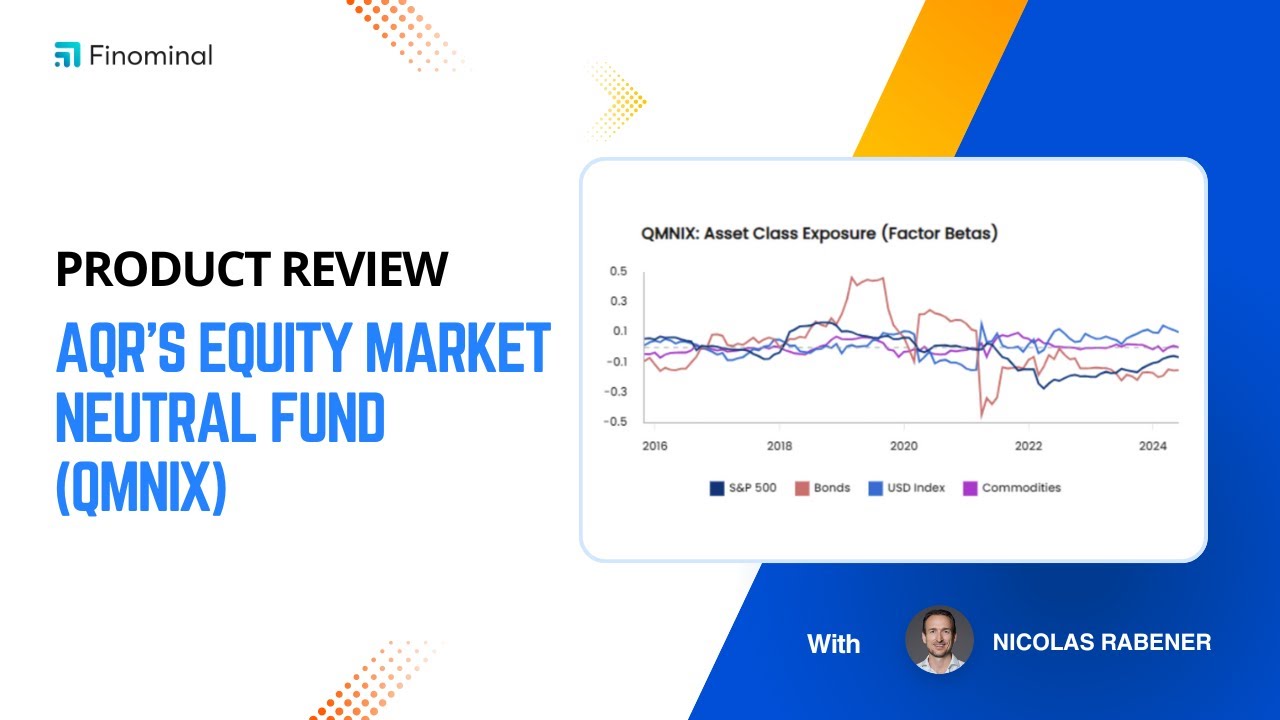 Finominal

PRODUCT REVIEW

AQR'S EQUITY MARKET NEUTRAL FUND (QMNIX)

QMNIX: Asset Class Exposure (Factor Betas)

0.5
0.3
0.1
-0.1
-0.3
-0.5

2016 2018 2020 2022 2024

S&P 500 Bonds USD Index Commodities

With NICOLAS RABENER